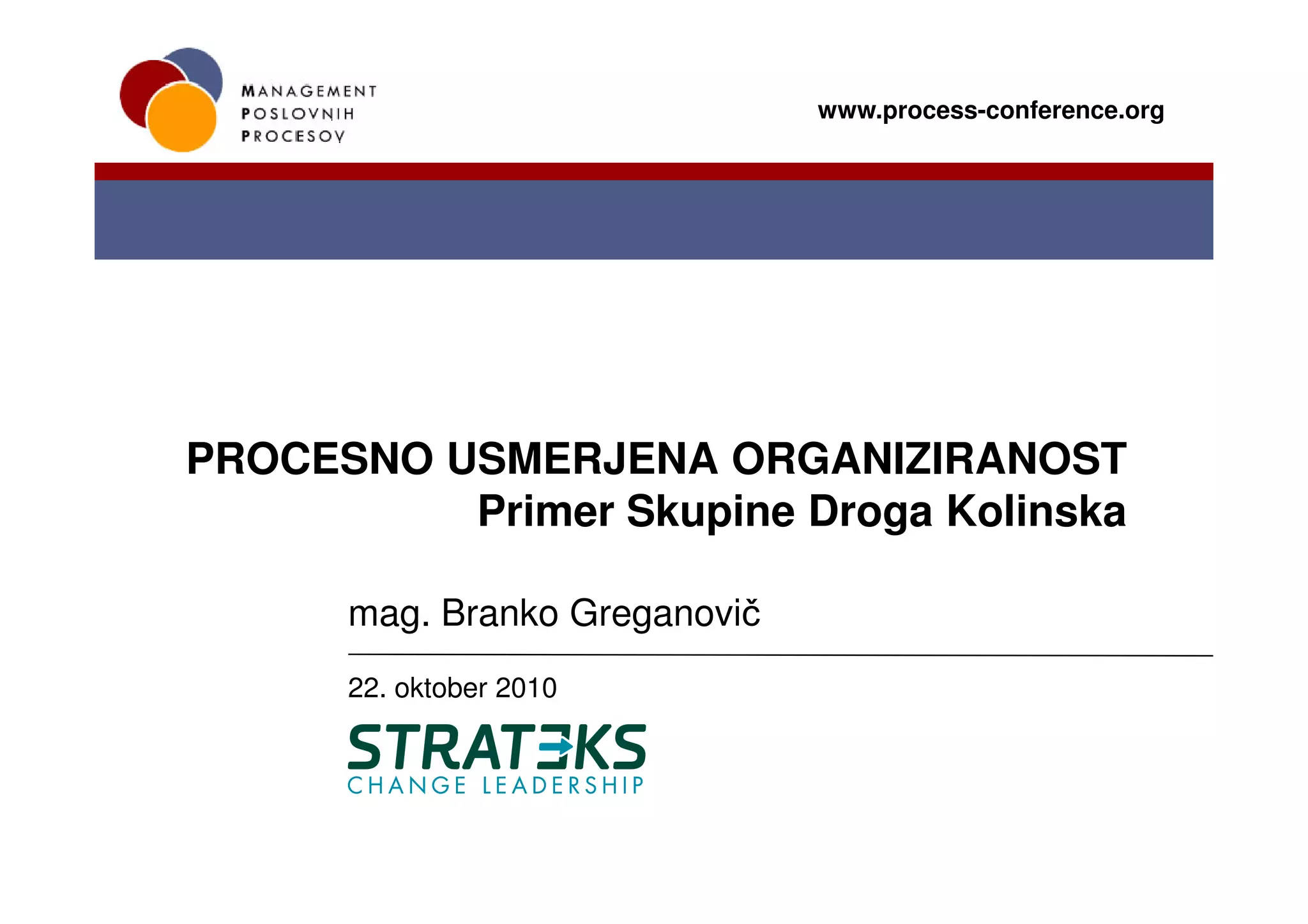 MANAGEMENT
POSLOVNIH
PROCESOV

www.process-conference.org

PROCESNO USMERJENA ORGANIZIRANOST
Primer Skupine Droga Kolinska

mag. Branko Greganovič

22. oktober 2010

STRATEKS
CHANGE LEADERSHIP